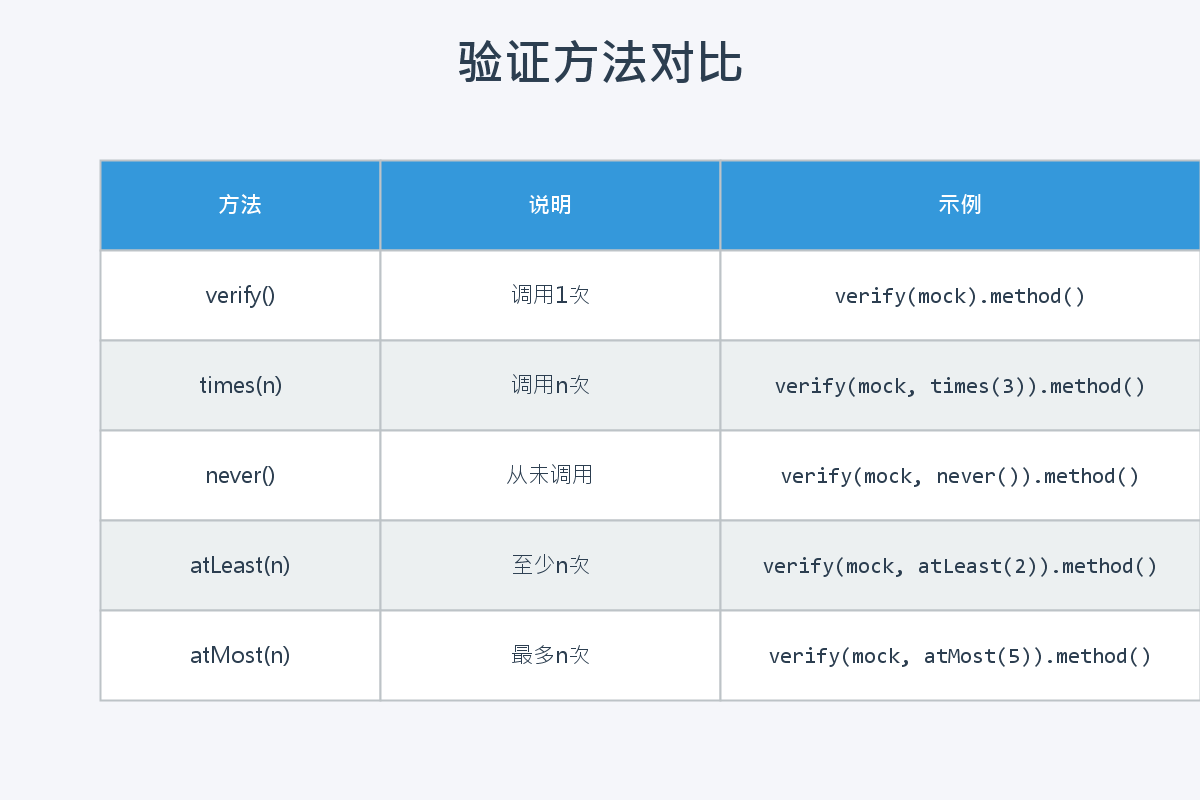 验证方法对比

| 方法 | 说明 | 示例 |
|---|---|---|
| verify() | 调用1次 | verify(mock).method() |
| times(n) | 调用n次 | verify(mock, times(3)).method() |
| never() | 从未调用 | verify(mock, never()).method() |
| atLeast(n) | 至少n次 | verify(mock, atLeast(2)).method() |
| atMost(n) | 最多n次 | verify(mock, atMost(5)).method() |